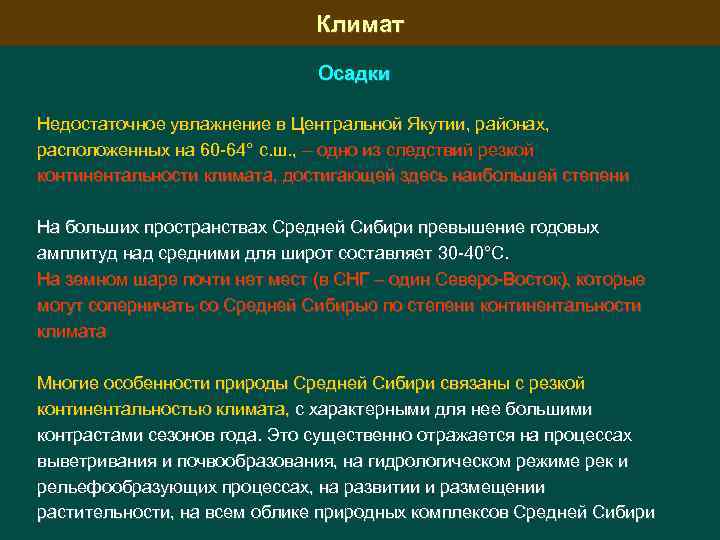 Климат

Осадки

Недостаточное увлажнение в Центральной Якутии, районах, расположенных на 60-64° с.ш., – одно из следствий резкой континентальности климата, достигающей здесь наибольшей степени

На больших пространствах Средней Сибири превышение годовых амплитуд над средними для широт составляет 30-40°С.
На земном шаре почти нет мест (в СНГ – один Северо-Восток), которые могут соперничать со Средней Сибирью по степени континентальности климата

Многие особенности природы Средней Сибири связаны с резкой континентальностью климата, с характерными для нее большими контрастами сезонов года. Это существенно отражается на процессах выветривания и почвообразования, на гидрологическом режиме рек и рельефообразующих процессах, на развитии и размещении растительности, на всем облике природных комплексов Средней Сибири